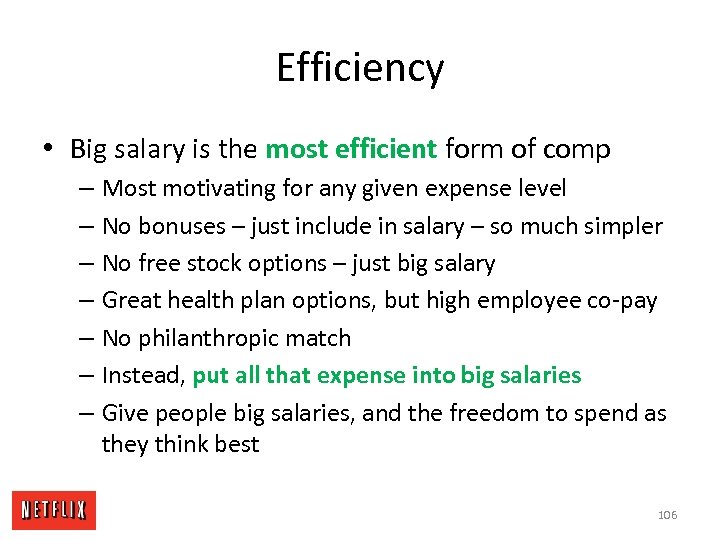 Efficiency

• Big salary is the most efficient form of comp
– Most motivating for any given expense level
– No bonuses – just include in salary – so much simpler
– No free stock options – just big salary
– Great health plan options, but high employee co-pay
– No philanthropic match
– Instead, put all that expense into big salaries
– Give people big salaries, and the freedom to spend as they think best

NETFLIX

106